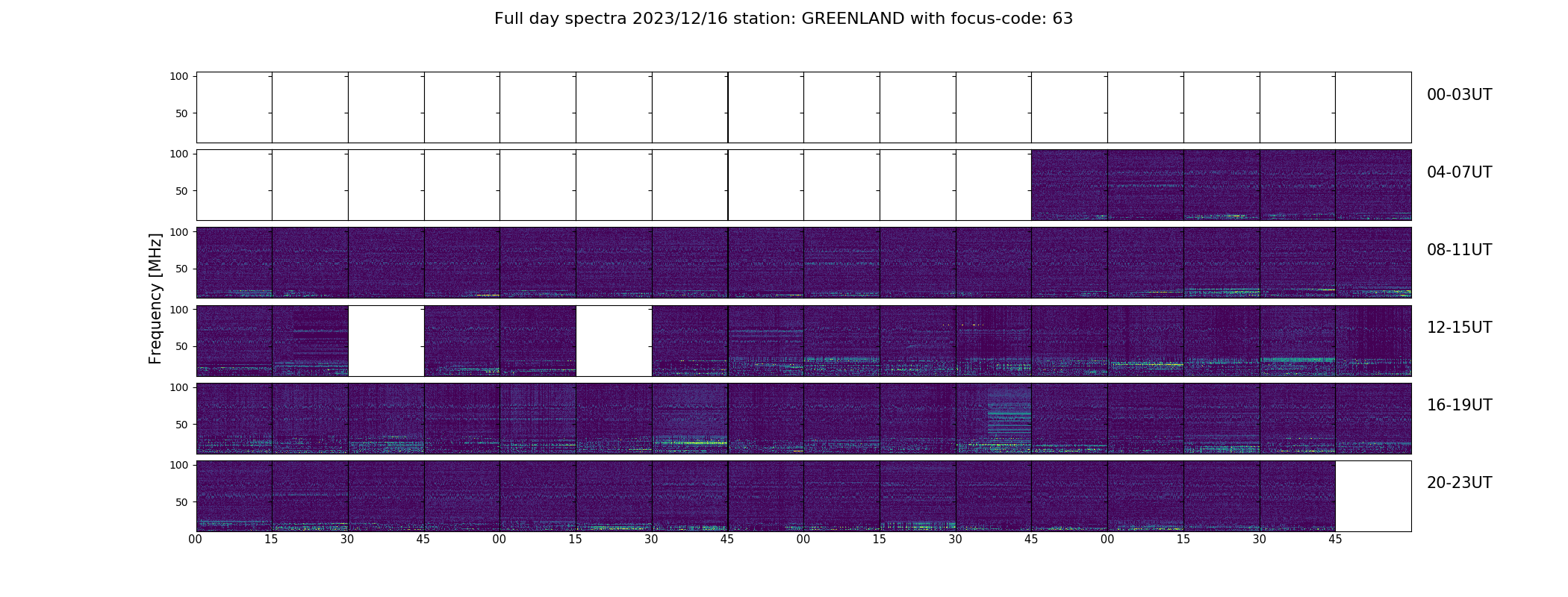 Full day spectra 2023/12/16 station: GREENLAND with focus-code: 63

Frequency [MHz]

100
50
00-03UT

100
50
04-07UT

100
50
08-11UT

100
50
12-15UT

100
50
16-19UT

100
50
20-23UT

00 15 30 45 00 15 30 45 00 15 30 45 00 15 30 45